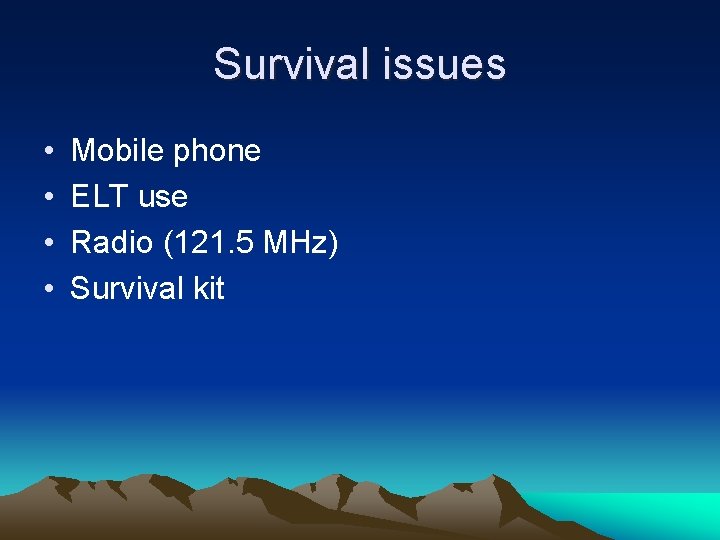 Survival issues

• Mobile phone
• ELT use
• Radio (121.5 MHz)
• Survival kit